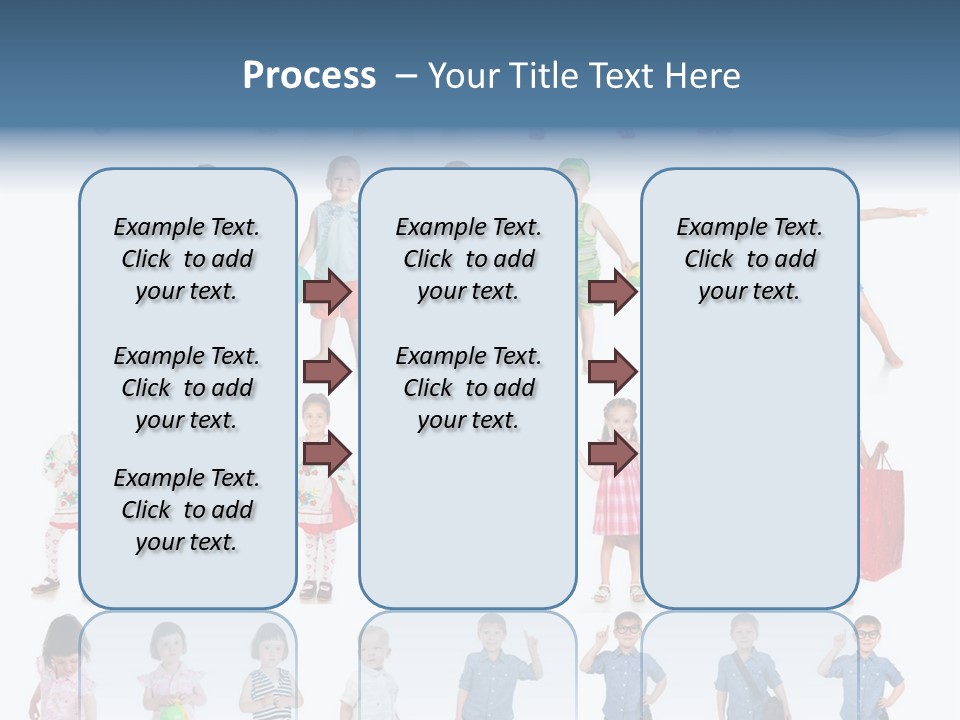 Process – Your Title Text Here

Example Text. Click to add your text.

Example Text. Click to add your text.

Example Text. Click to add your text.

Example Text. Click to add your text.

Example Text. Click to add your text.

Example Text. Click to add your text.